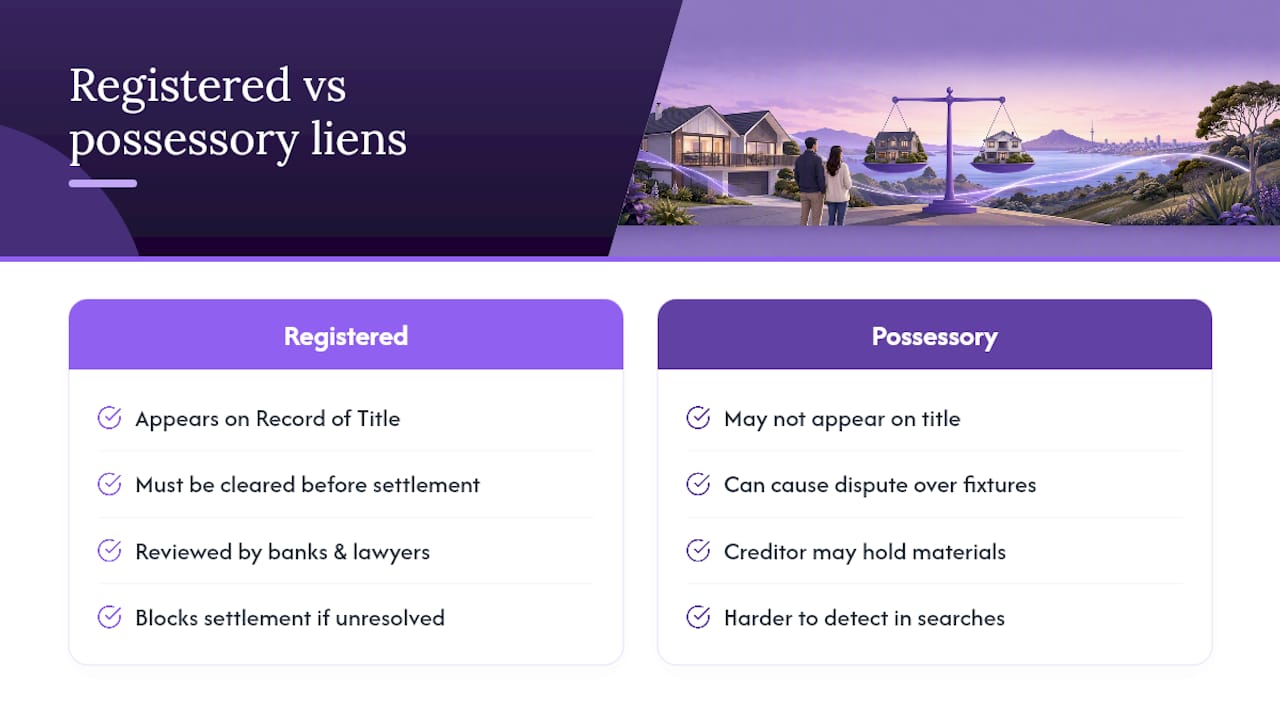 Registered vs possessory liens

Registered

Appears on Record of Title

Must be cleared before settlement

Reviewed by banks & lawyers

Blocks settlement if unresolved

Possessory

May not appear on title

Can cause dispute over fixtures

Creditor may hold materials

Harder to detect in searches